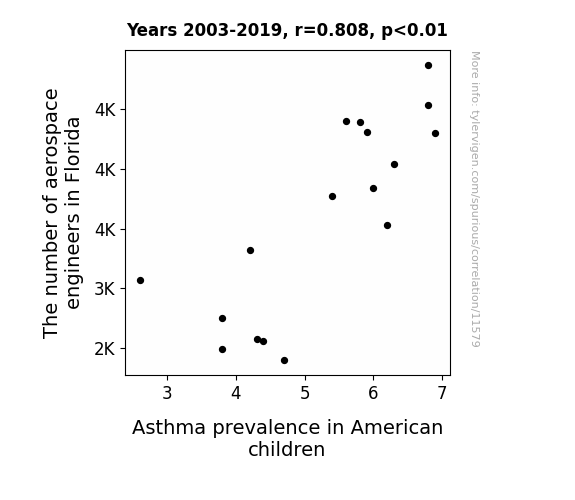 Years 2003-2019, r=0.808, p<0.01

The number of aerospace engineers in Florida

4K
4K
4K
3K
2K

3
4
5
6
7

Asthma prevalence in American children

More info: tylervigen.com/spurious/correlation/11579